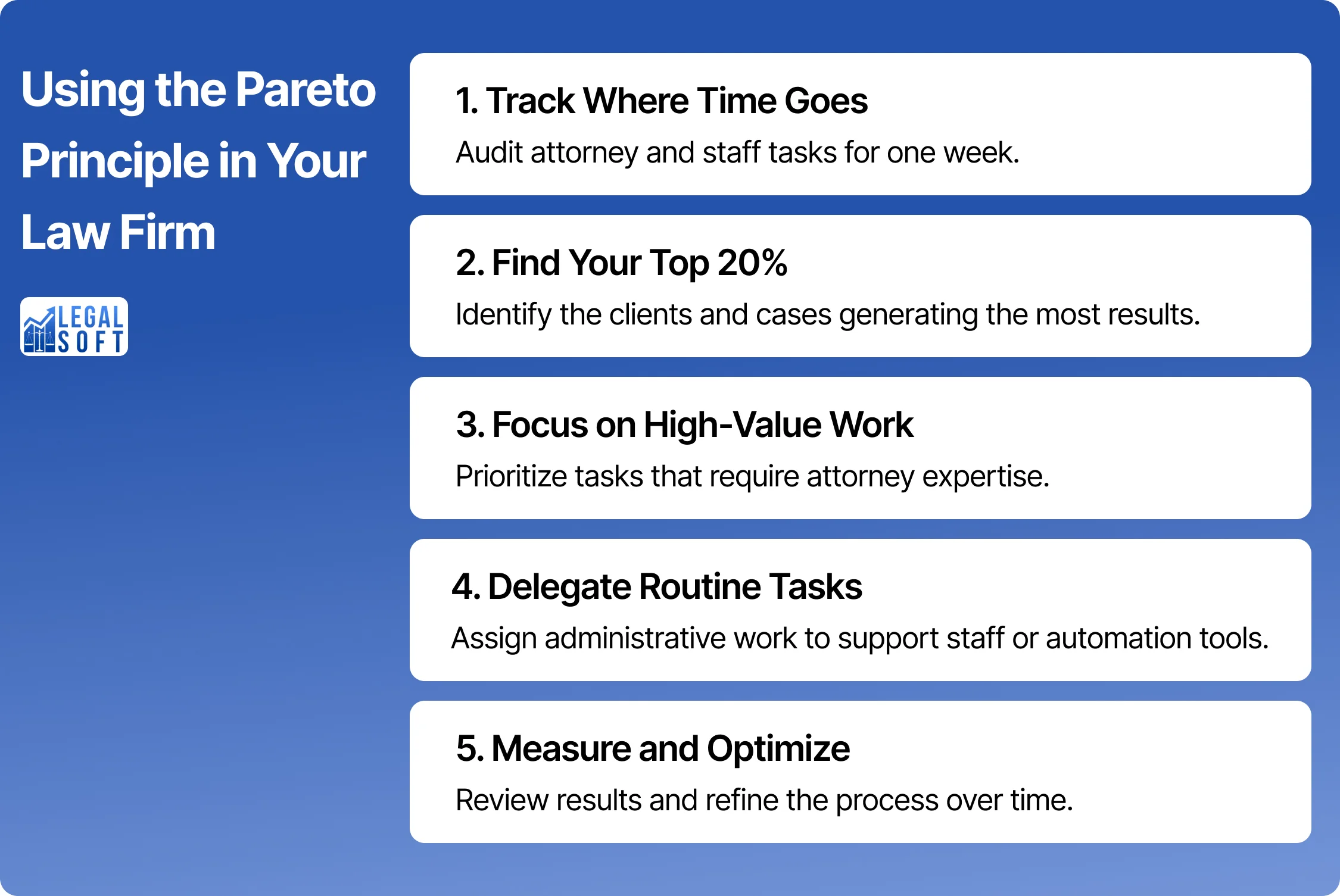 Using the Pareto Principle in Your Law Firm

LEGAL SOFT

1. Track Where Time Goes

Audit attorney and staff tasks for one week.

2. Find Your Top 20%

Identify the clients and cases generating the most results.

3. Focus on High-Value Work

Prioritize tasks that require attorney expertise.

4. Delegate Routine Tasks

Assign administrative work to support staff or automation tools.

5. Measure and Optimize

Review results and refine the process over time.